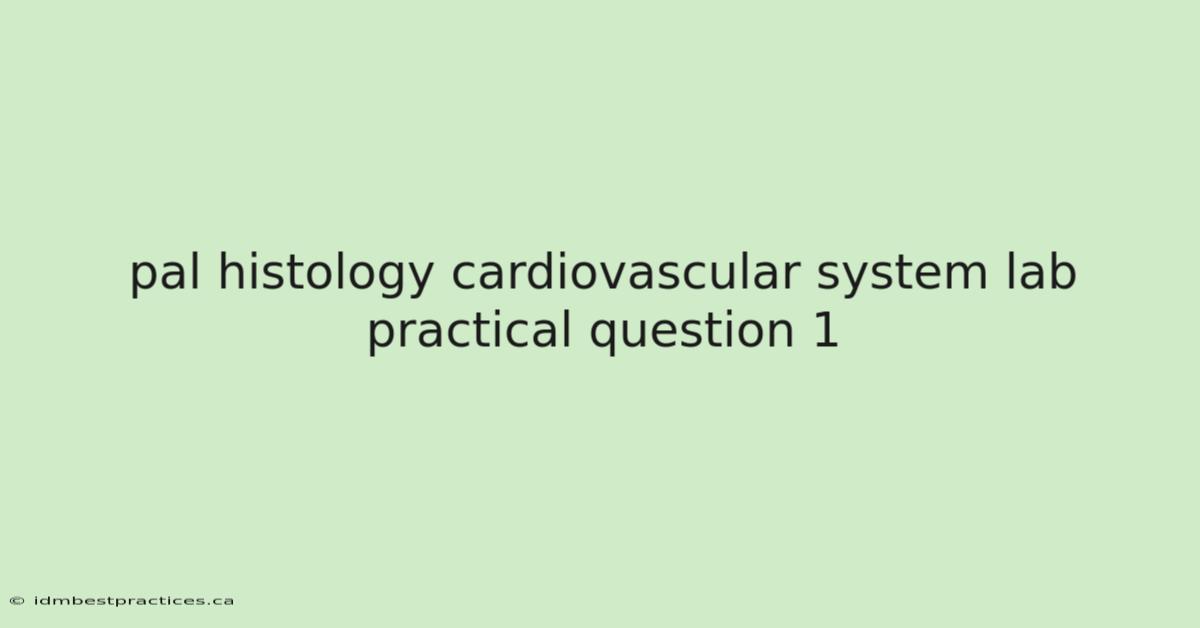 pal histology cardiovascular system lab practical question 1

© idmbestpractices.ca